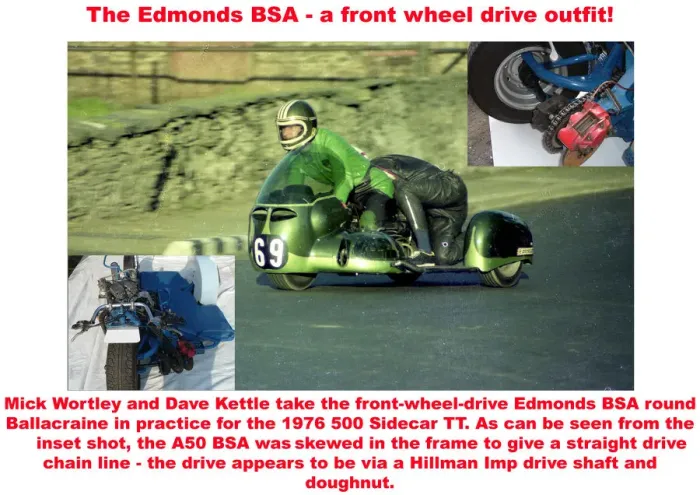 The Edmonds BSA - a front wheel drive outfit!

69

Mick Wortley and Dave Kettle take the front-wheel-drive Edmonds BSA round Ballacraine in practice for the 1976 500 Sidecar TT. As can be seen from the inset shot, the A50 BSA was skewed in the frame to give a straight drive chain line - the drive appears to be via a Hillman Imp drive shaft and doughnut.